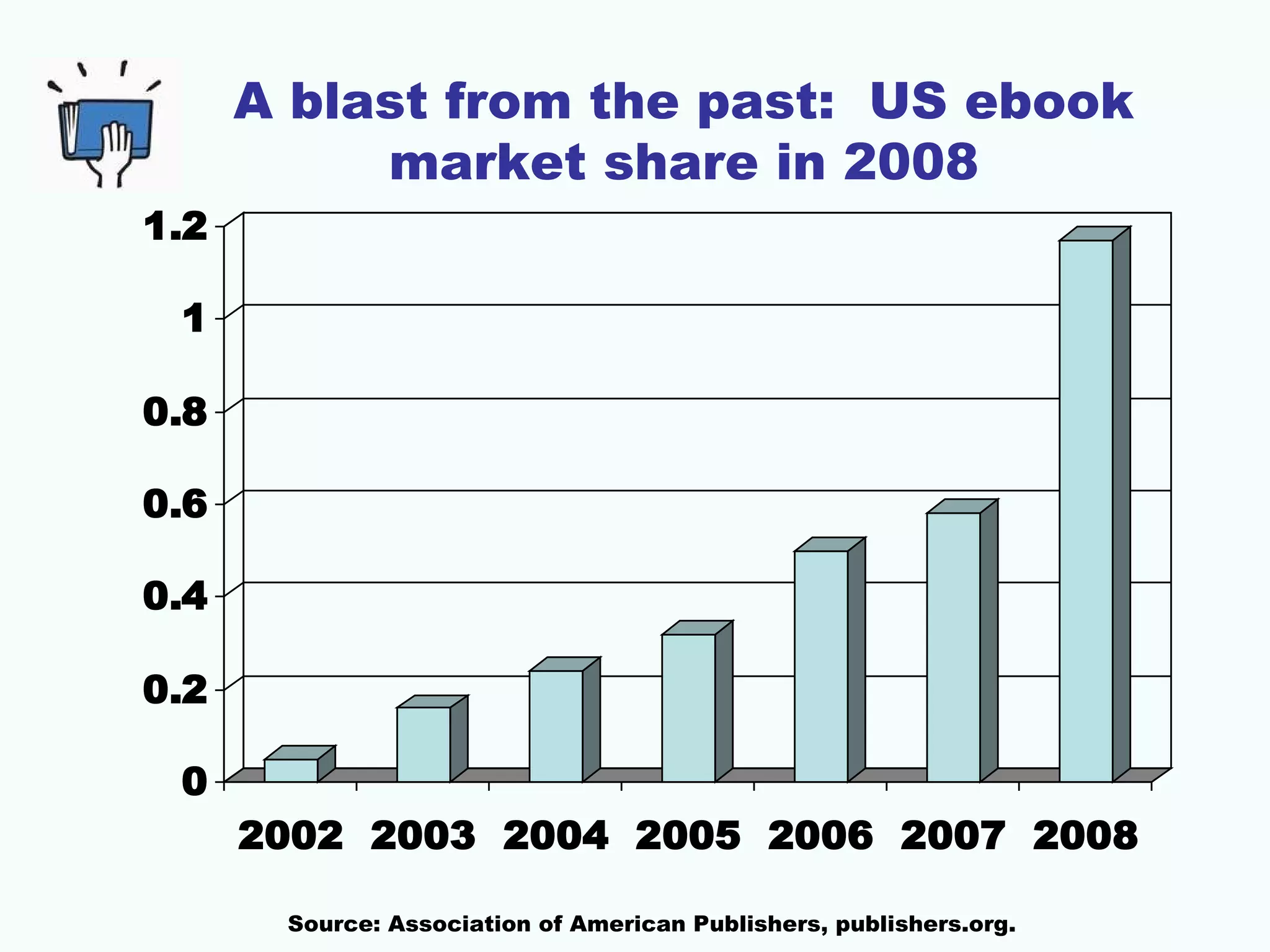 A blast from the past: US ebook market share in 2008

1.2
1
0.8
0.6
0.4
0.2
0

2002 2003 2004 2005 2006 2007 2008

Source: Association of American Publishers, publishers.org.